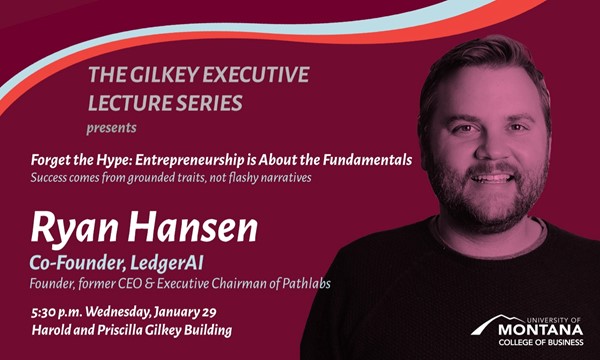 THE GILKEY EXECUTIVE LECTURE SERIES
presents

Forget the Hype: Entrepreneurship is About the Fundamentals
Success comes from grounded traits, not flashy narratives

Ryan Hansen
Co-Founder, LedgerAI
Founder, former CEO & Executive Chairman of Pathlabs

5:30 p.m. Wednesday, January 29
Harold and Priscilla Gilkey Building

UNIVERSITY OF
MONTANA
COLLEGE OF BUSINESS